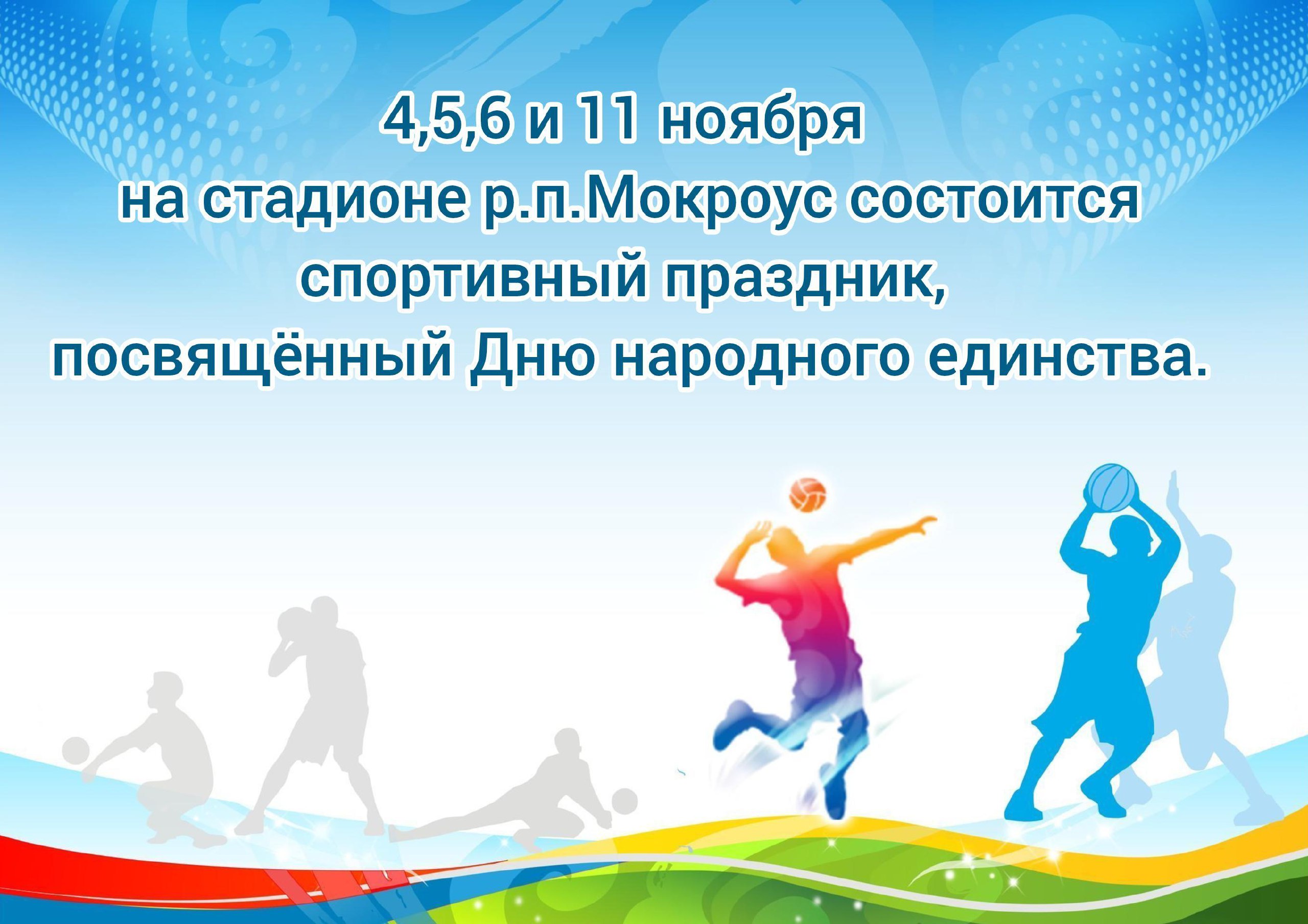 4,5,6 и 11 ноября
на стадионе р.п.Мокроус состоится
спортивный праздник,
посвящённый Дню народного единства.